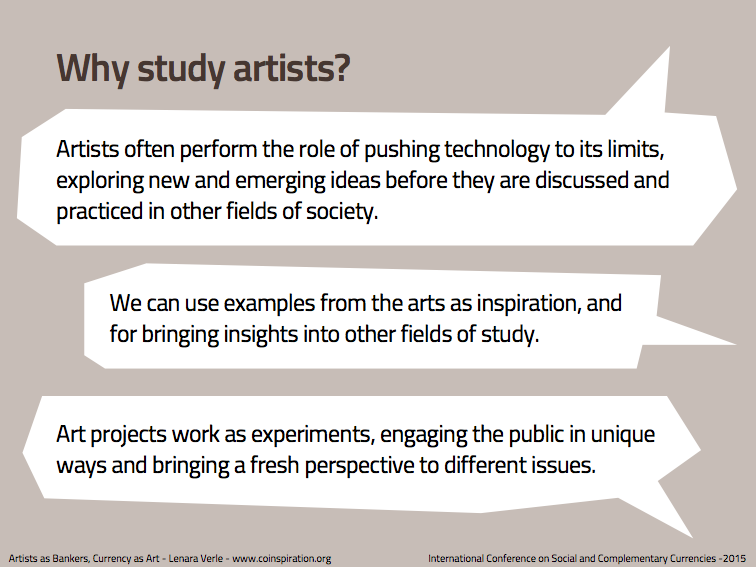 Why study artists?

Artists often perform the role of pushing technology to its limits, exploring new and emerging ideas before they are discussed and practiced in other fields of society.

We can use examples from the arts as inspiration, and for bringing insights into other fields of study.

Art projects work as experiments, engaging the public in unique ways and bringing a fresh perspective to different issues.

Artists as Bankers, Currency as Art - Lenara Verle - www.coinspiration.org

International Conference on Social and Complementary Currencies -2015